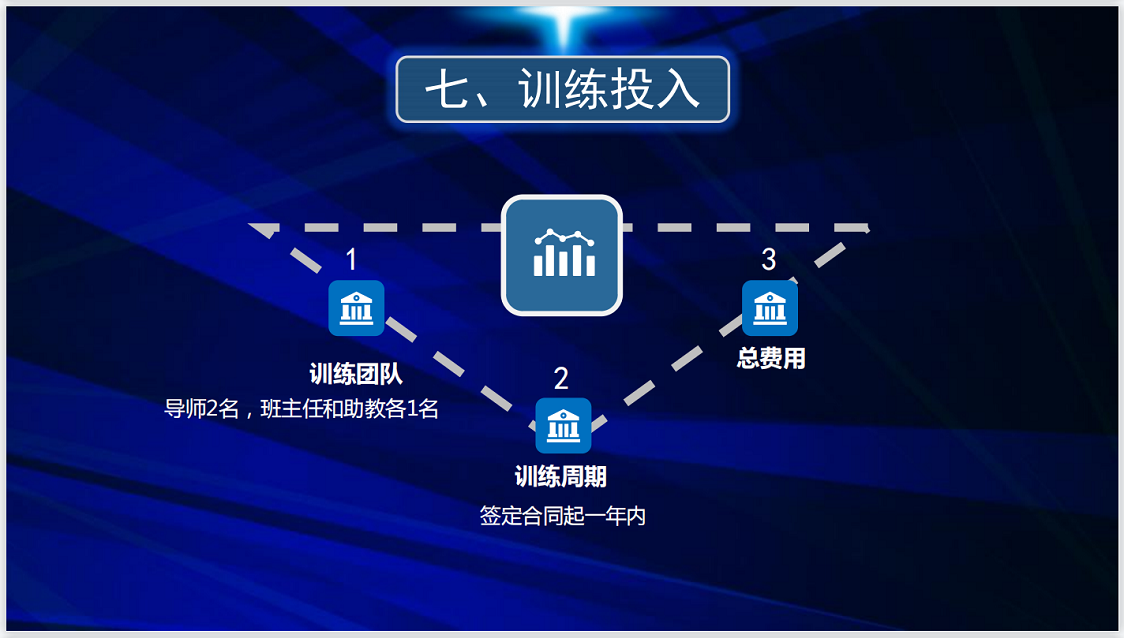 七、训练投入

1

训练团队

导师2名，班主任和助教各1名

2

训练周期

签定合同起一年内

3

总费用